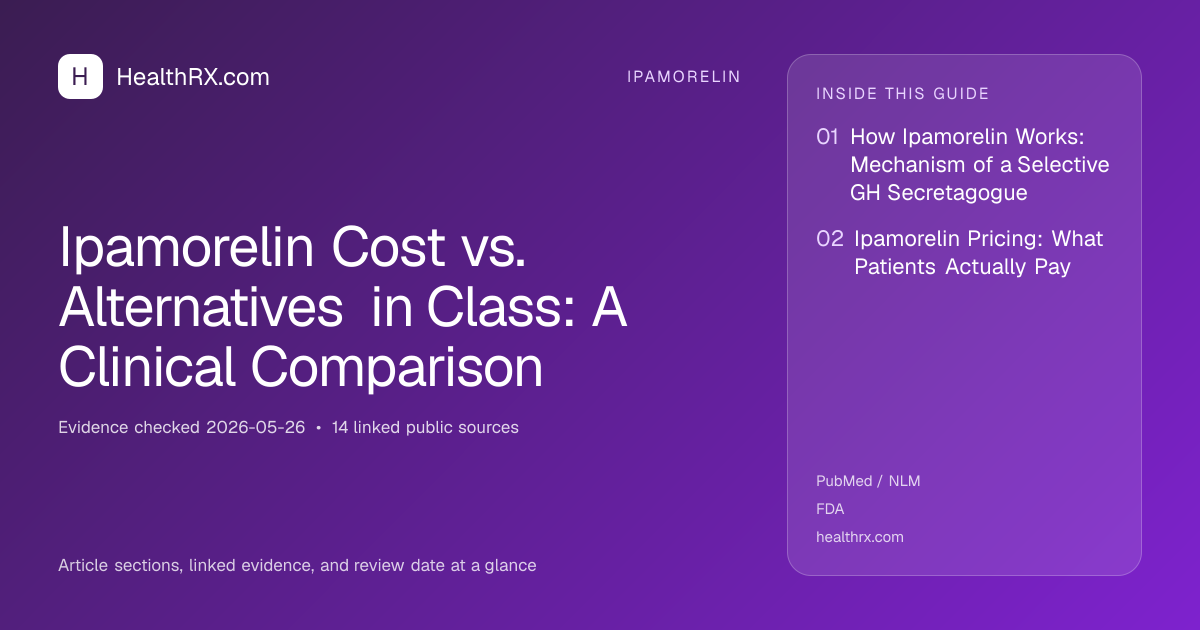 H HealthRX.com

IPAMORELIN

Ipamorelin Cost vs. Alternatives in Class: A Clinical Comparison

Evidence checked 2026-05-26 • 14 linked public sources

Article sections, linked evidence, and review date at a glance

INSIDE THIS GUIDE

01 How Ipamorelin Works: Mechanism of a Selective GH Secretagogue

02 Ipamorelin Pricing: What Patients Actually Pay

PubMed / NLM

FDA

healthrx.com